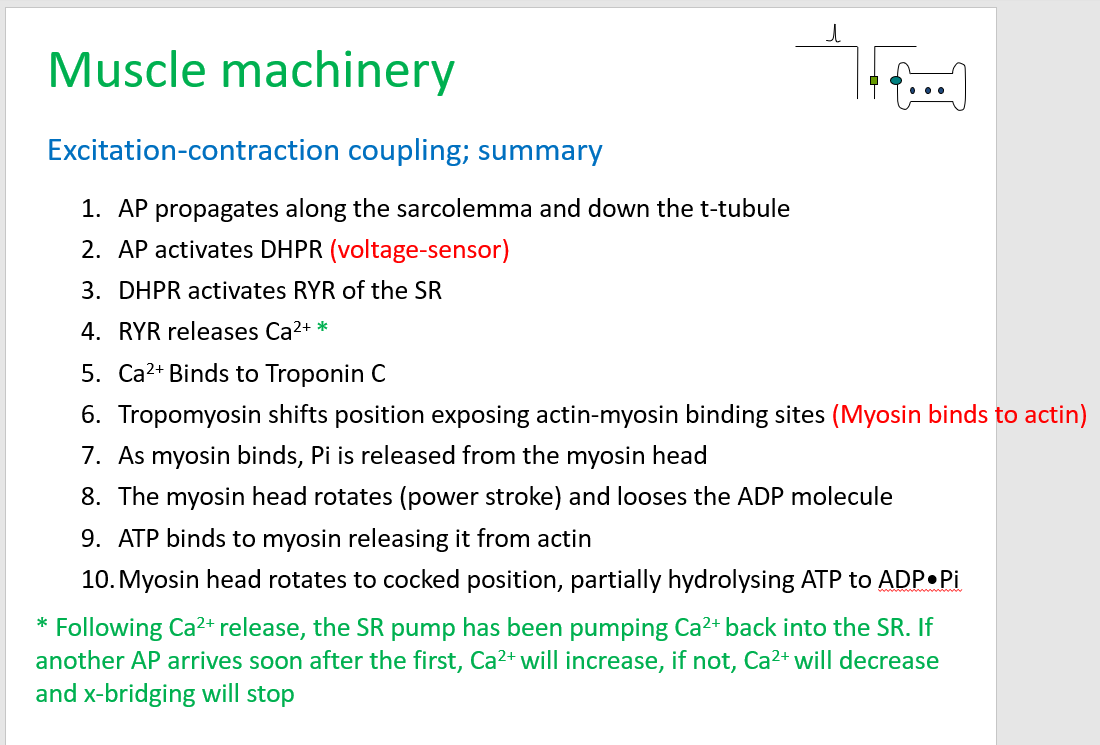 Muscle machinery

Excitation-contraction coupling; summary

1. AP propagates along the sarcolemma and down the t-tubule
2. AP activates DHPR (voltage-sensor)
3. DHPR activates RYR of the SR
4. RYR releases $Ca^{2+}$ *
5. $Ca^{2+}$ Binds to Troponin C
6. Tropomyosin shifts position exposing actin-myosin binding sites (Myosin binds to actin)
7. As myosin binds, Pi is released from the myosin head
8. The myosin head rotates (power stroke) and looses the ADP molecule
9. ATP binds to myosin releasing it from actin
10. Myosin head rotates to cocked position, partially hydrolysing ATP to ADP•Pi

* Following $Ca^{2+}$ release, the SR pump has been pumping $Ca^{2+}$ back into the SR. If another AP arrives soon after the first, $Ca^{2+}$ will increase, if not, $Ca^{2+}$ will decrease and x-bridging will stop